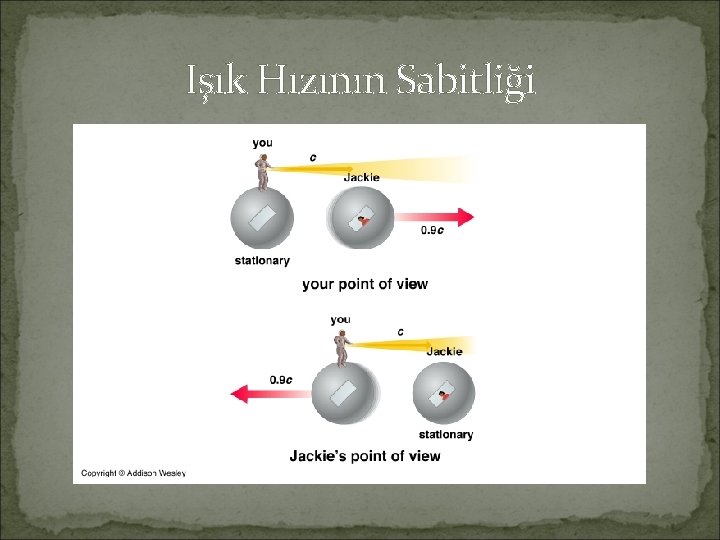 Işık Hızının Sabitliği

you

$c$

Jackie

$0.9c$

stationary

your point of view

you

$c$

Jackie

$0.9c$

stationary

Jackie's point of view

Copyright © Addison Wesley